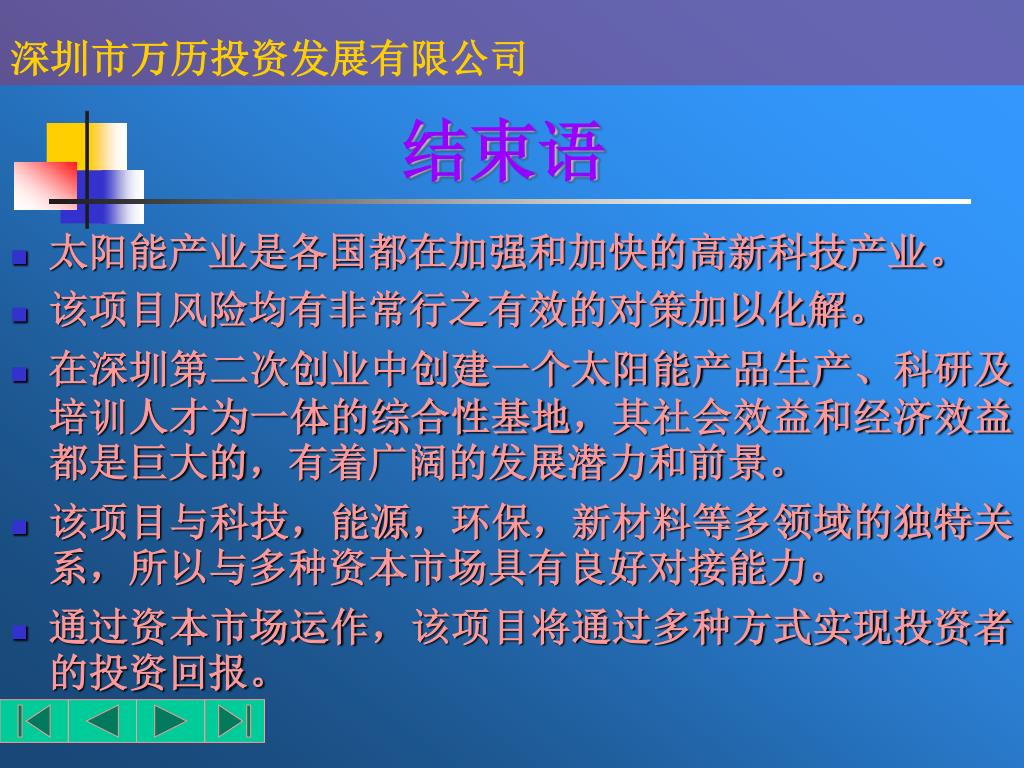 深圳市万历投资发展有限公司

结束语

- 太阳能产业是各国都在加强和加快的高新科技产业。
- 该项目风险均有非常行之有效的对策加以化解。
- 在深圳第二次创业中创建一个太阳能产品生产、科研及培训人才为一体的综合性基地，其社会效益和经济效益都是巨大的，有着广阔的发展潜力和前景。
- 该项目与科技，能源，环保，新材料等多领域的独特关系，所以与多种资本市场具有良好对接能力。
- 通过资本市场运作，该项目将通过多种方式实现投资者的投资回报。